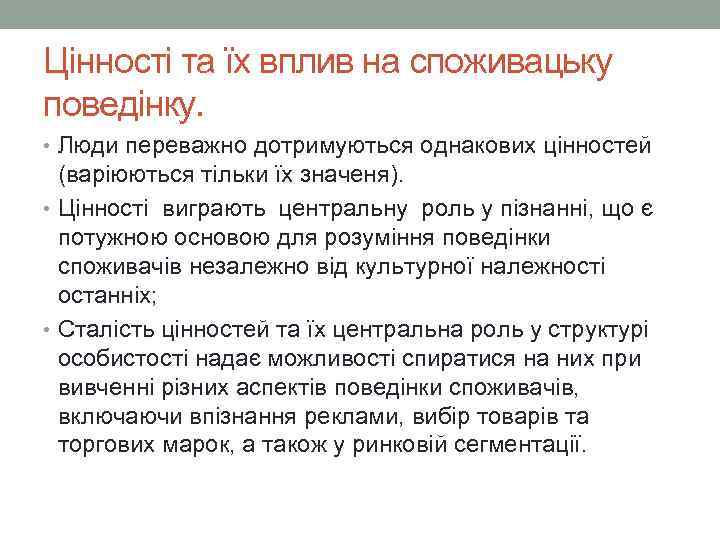 Цінності та їх вплив на споживацьку поведінку.

• Люди переважно дотримуються однакових цінностей (варіюються тільки їх значеня).

• Цінності виграють центральну роль у пізнанні, що є потужною основою для розуміння поведінки споживачів незалежно від культурної належності останніх;

• Сталість цінностей та їх центральна роль у структурі особистості надає можливості спиратися на них при вивченні різних аспектів поведінки споживачів, включаючи впізнання реклами, вибір товарів та торгових марок, а також у ринковій сегментації.